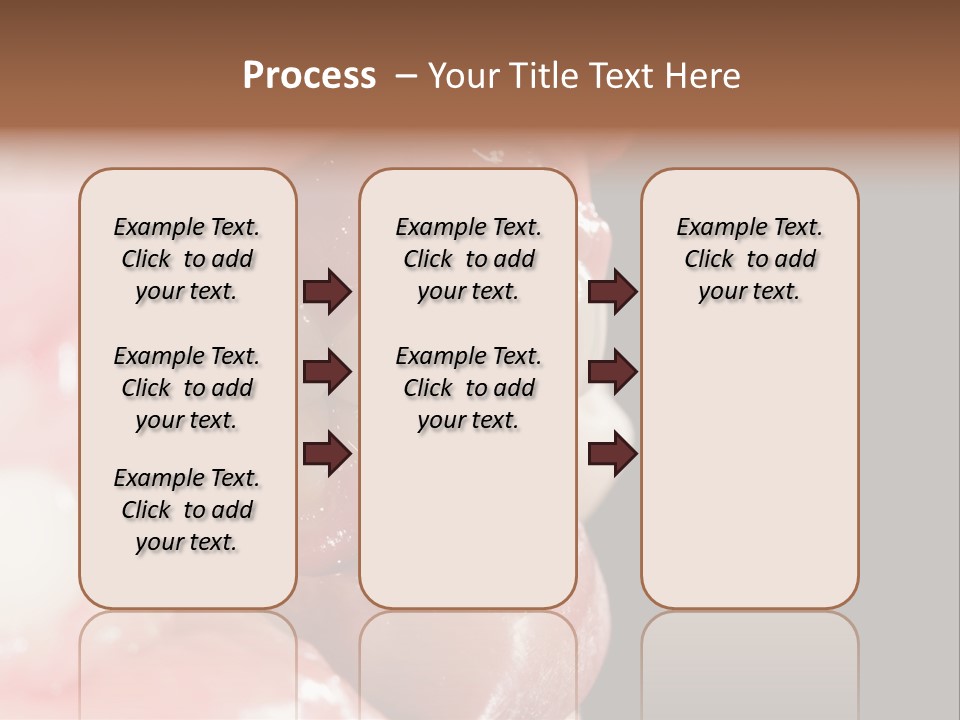 Process – Your Title Text Here

Example Text. Click to add your text.

Example Text. Click to add your text.

Example Text. Click to add your text.

Example Text. Click to add your text.

Example Text. Click to add your text.

Example Text. Click to add your text.